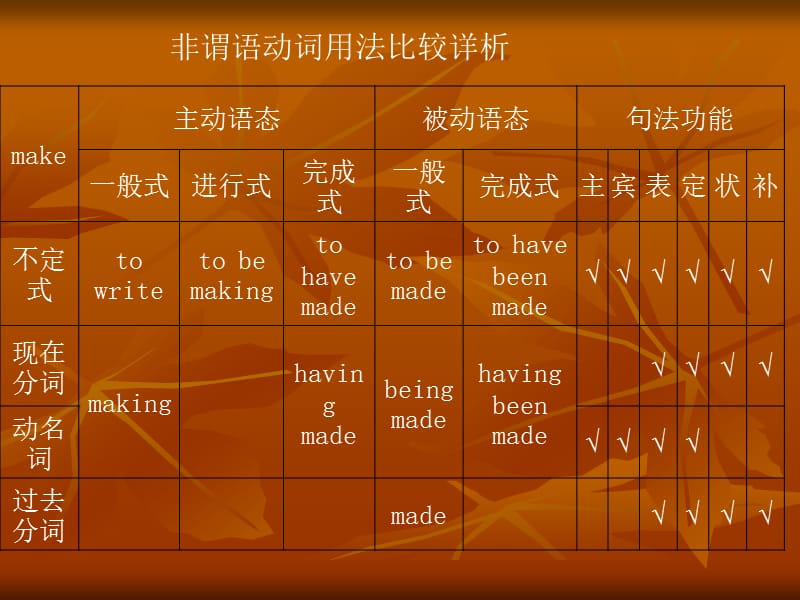 非谓语动词用法比较详析

| make | 主动语态 | | | 被动语态 | | 句法功能 | | | | | |
|---|---|---|---|---|---|---|---|---|---|---|---|
| | 一般式 | 进行式 | 完成式 | 一般式 | 完成式 | 主 | 宾 | 表 | 定 | 状 | 补 |
| 不定式 | to write | to be making | to have made | to be made | to have been made | √ | √ | √ | √ | √ | √ |
| 现在分词 | making | | having made | being made | having been made | | | √ | √ | √ | √ |
| 动名词 | making | | having made | being made | having been made | √ | √ | √ | √ | | |
| 过去分词 | | | | made | | | | √ | √ | √ | √ |